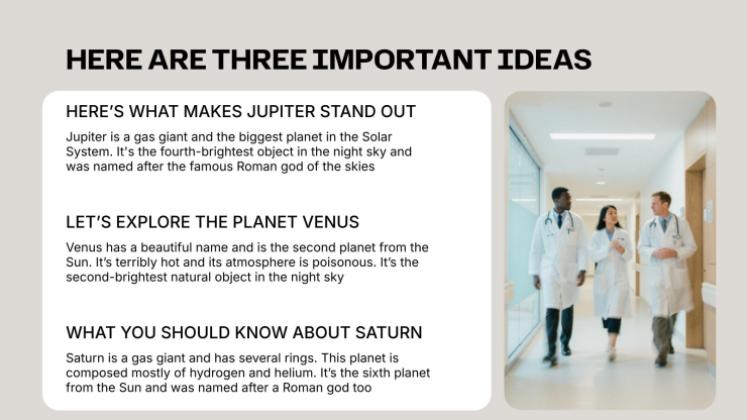 HERE ARE THREE IMPORTANT IDEAS

HERE'S WHAT MAKES JUPITER STAND OUT

Jupiter is a gas giant and the biggest planet in the Solar System. It's the fourth-brightest object in the night sky and was named after the famous Roman god of the skies

LET'S EXPLORE THE PLANET VENUS

Venus has a beautiful name and is the second planet from the Sun. It's terribly hot and its atmosphere is poisonous. It's the second-brightest natural object in the night sky

WHAT YOU SHOULD KNOW ABOUT SATURN

Saturn is a gas giant and has several rings. This planet is composed mostly of hydrogen and helium. It's the sixth planet from the Sun and was named after a Roman god too